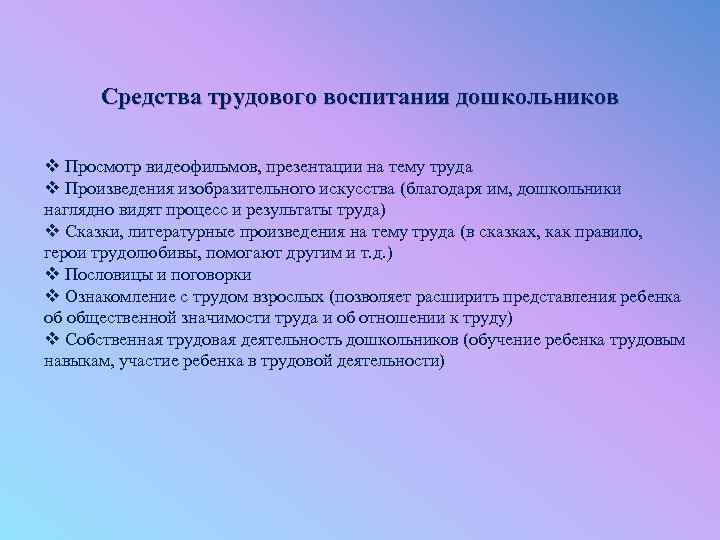 Средства трудового воспитания дошкольников

❖ Просмотр видеофильмов, презентации на тему труда
❖ Произведения изобразительного искусства (благодаря им, дошкольники наглядно видят процесс и результаты труда)
❖ Сказки, литературные произведения на тему труда (в сказках, как правило, герои трудолюбивы, помогают другим и т.д.)
❖ Пословицы и поговорки
❖ Ознакомление с трудом взрослых (позволяет расширить представления ребенка об общественной значимости труда и об отношении к труду)
❖ Собственная трудовая деятельность дошкольников (обучение ребенка трудовым навыкам, участие ребенка в трудовой деятельности)